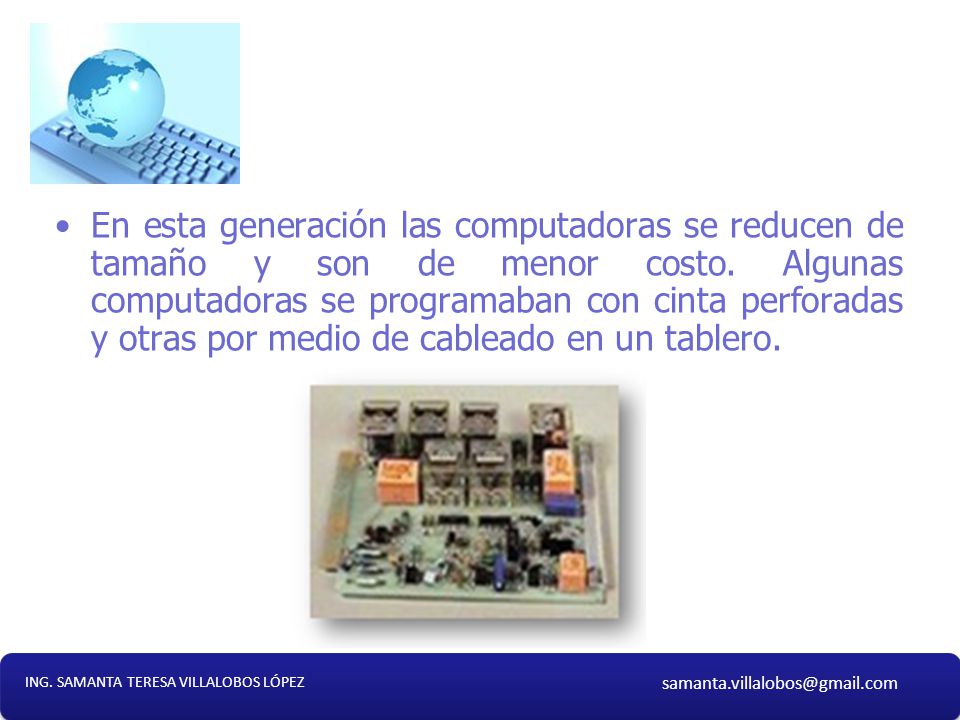 • En esta generación las computadoras se reducen de tamaño y son de menor costo. Algunas computadoras se programaban con cinta perforadas y otras por medio de cableado en un tablero.

ING. SAMANTA TERESA VILLALOBOS LÓPEZ

samanta.villalobos@gmail.com